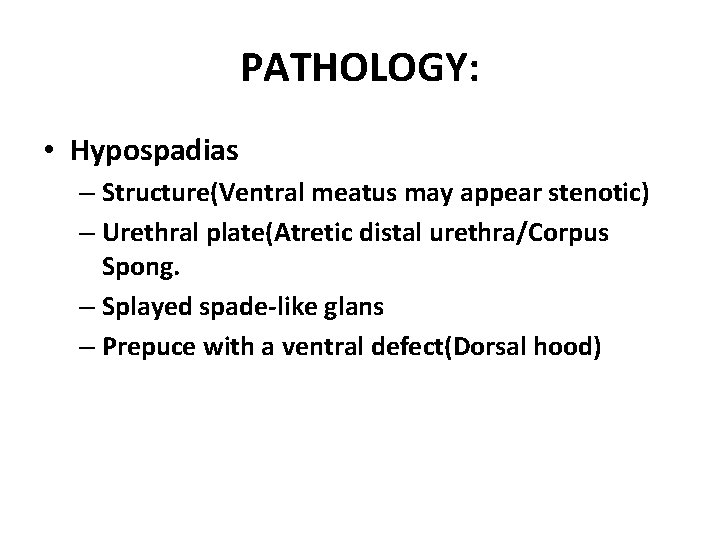 PATHOLOGY:

• Hypospadias
  – Structure(Ventral meatus may appear stenotic)
  – Urethral plate(Atretic distal urethra/Corpus Spong.
  – Splayed spade-like glans
  – Prepuce with a ventral defect(Dorsal hood)